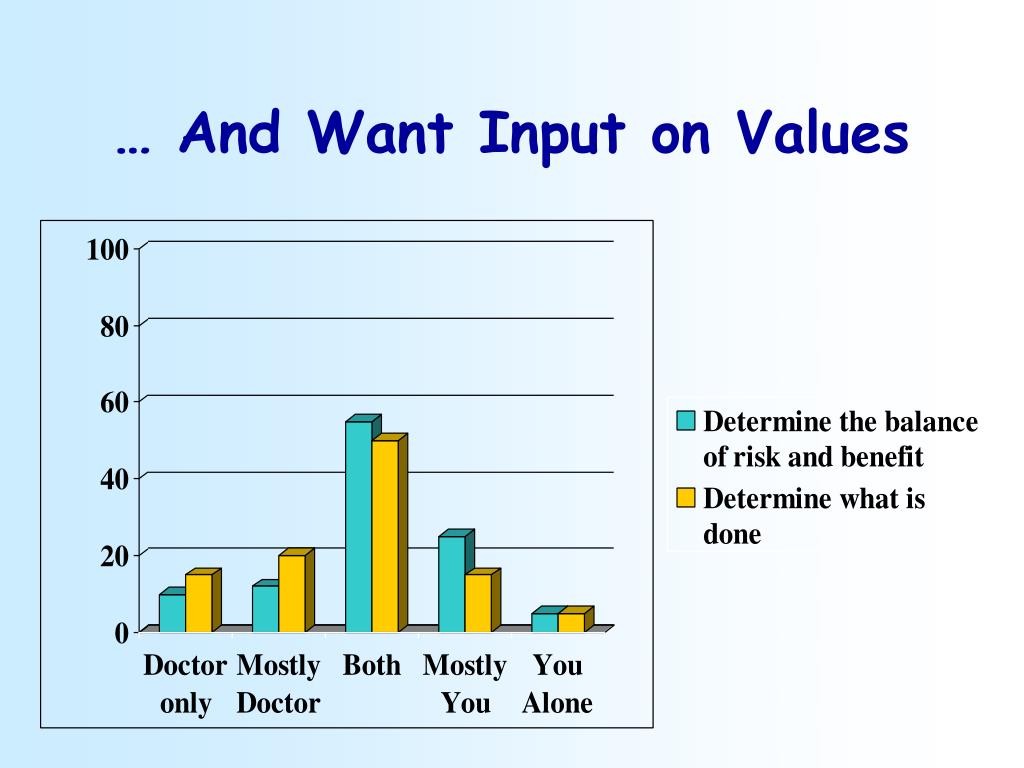 … And Want Input on Values

100
80
60
40
20
0

Doctor only
Mostly Doctor
Both
Mostly You
You Alone

Determine the balance of risk and benefit
Determine what is done